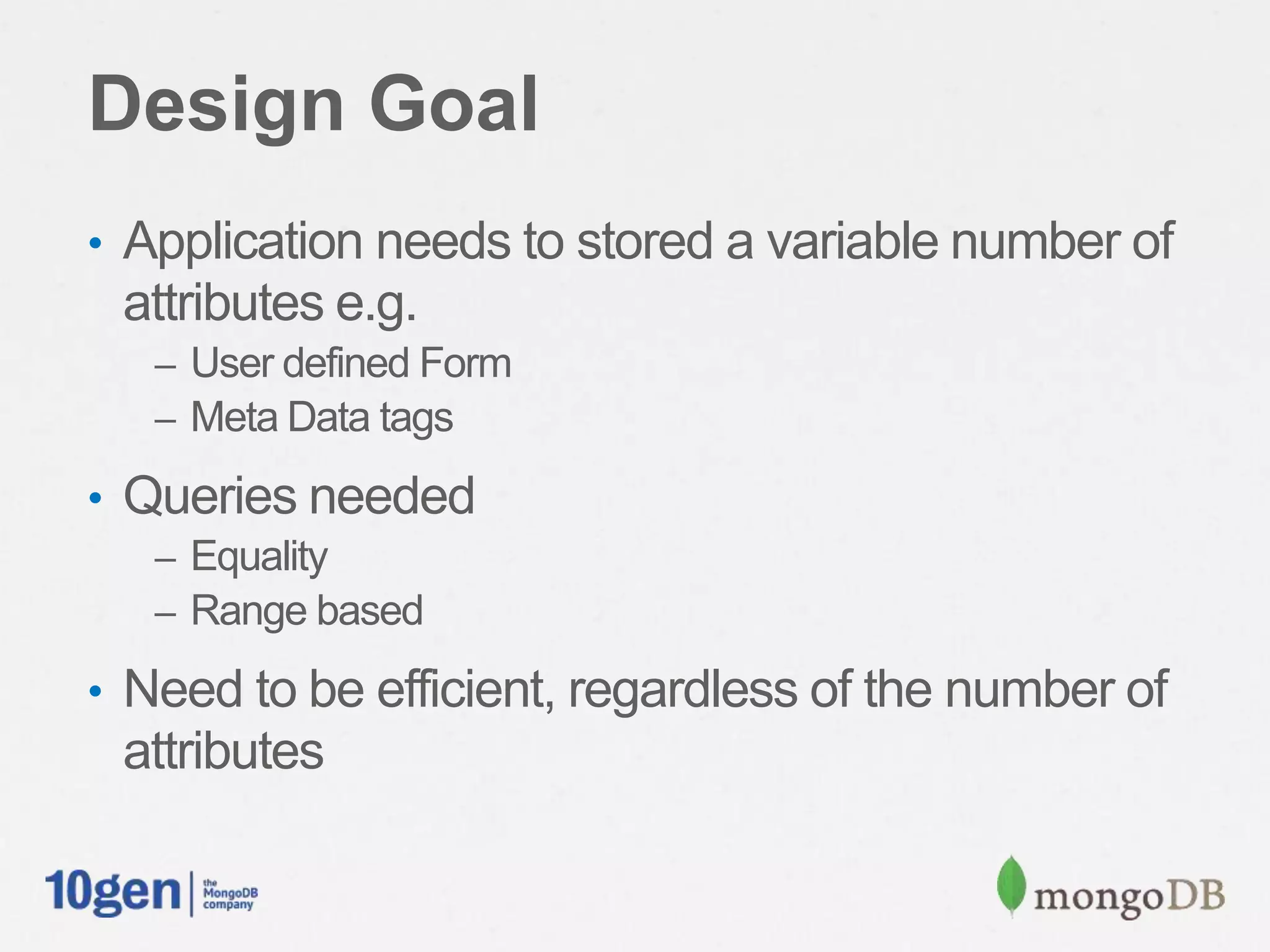 Design Goal

• Application needs to stored a variable number of attributes e.g.
– User defined Form
– Meta Data tags

• Queries needed
– Equality
– Range based

• Need to be efficient, regardless of the number of attributes

10gen | the MongoDB company

mongoDB